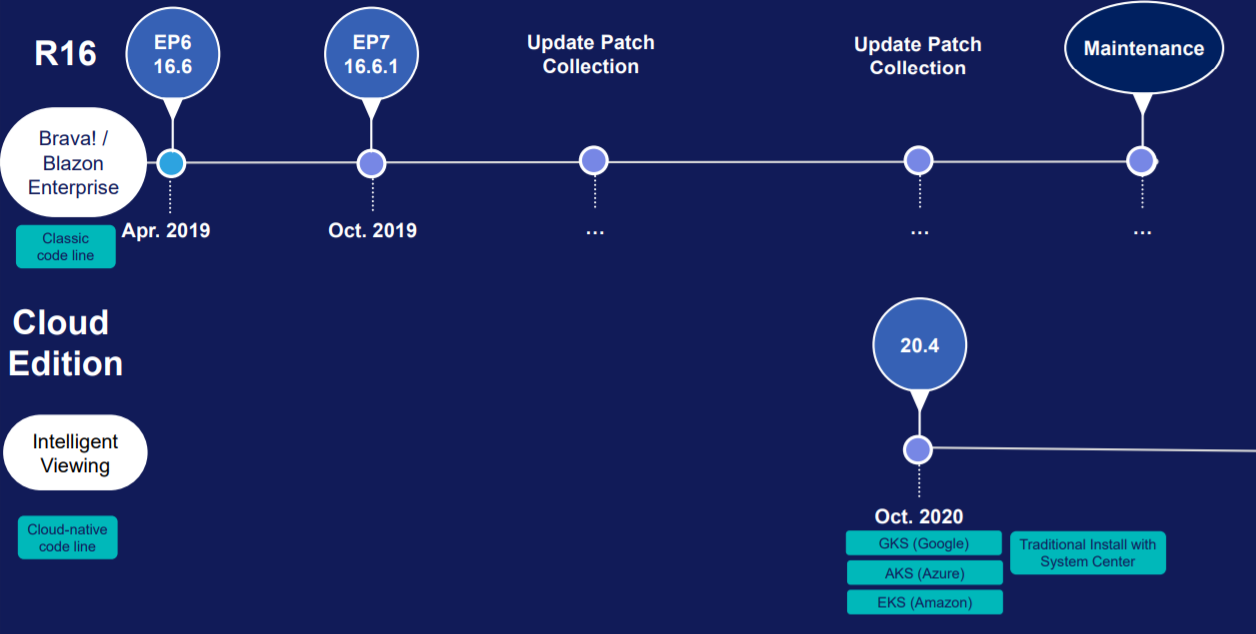 R16

EP6
16.6

EP7
16.6.1

Update Patch
Collection

Update Patch
Collection

Maintenance

Brava! /
Blazon
Enterprise

Classic
code line

Apr. 2019

Oct. 2019

...

...

...

Cloud
Edition

20.4

Intelligent
Viewing

Cloud-native
code line

Oct. 2020

GKS (Google)

AKS (Azure)

EKS (Amazon)

Traditional Install with
System Center